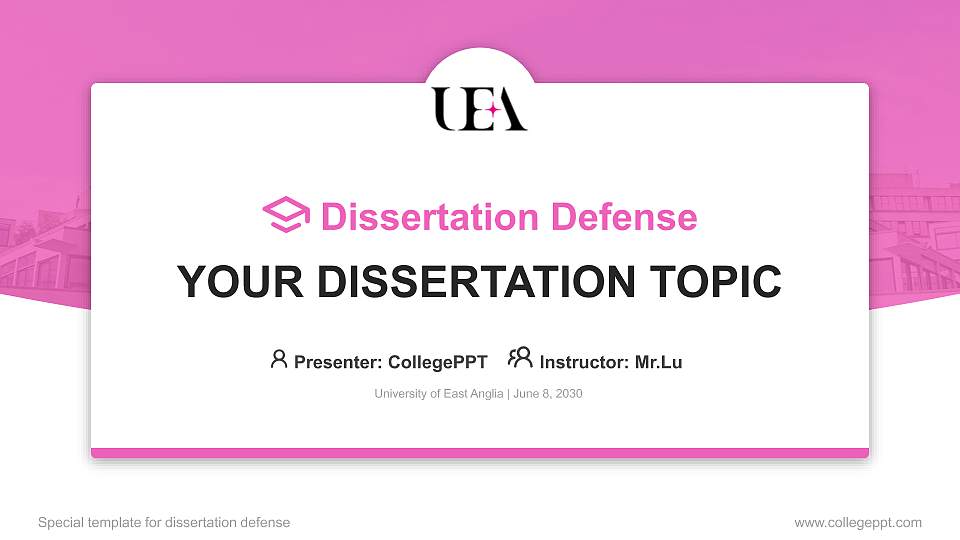 UEA

Dissertation Defense

YOUR DISSERTATION TOPIC

Presenter: CollegePPT Instructor: Mr.Lu

University of East Anglia | June 8, 2030

Special template for dissertation defense

www.collegeppt.com